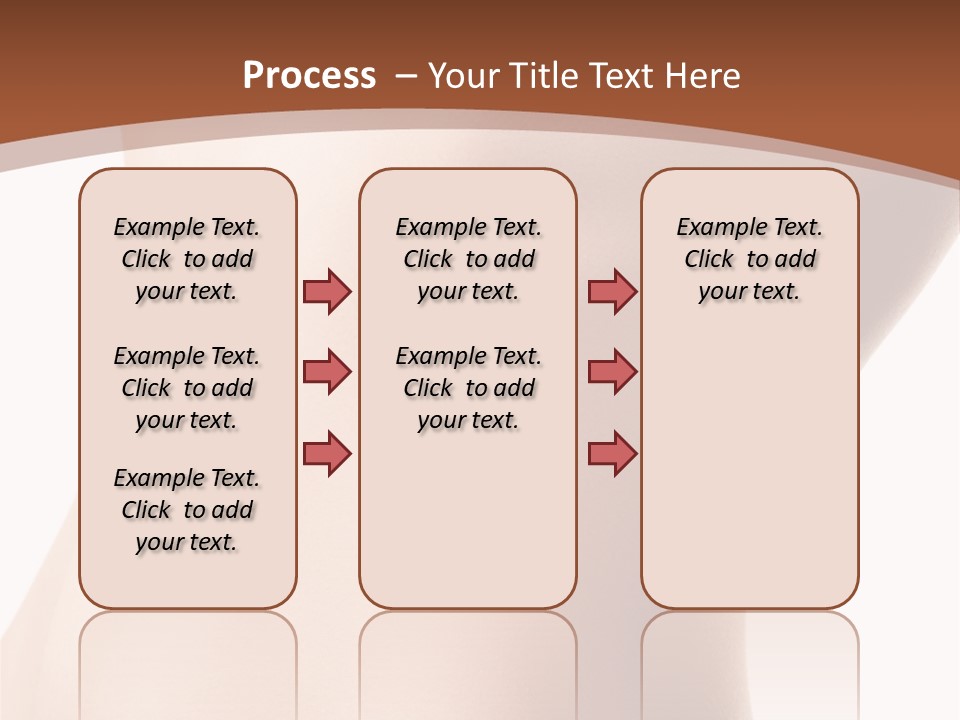 Process – Your Title Text Here

Example Text. Click to add your text.

Example Text. Click to add your text.

Example Text. Click to add your text.

Example Text. Click to add your text.

Example Text. Click to add your text.

Example Text. Click to add your text.